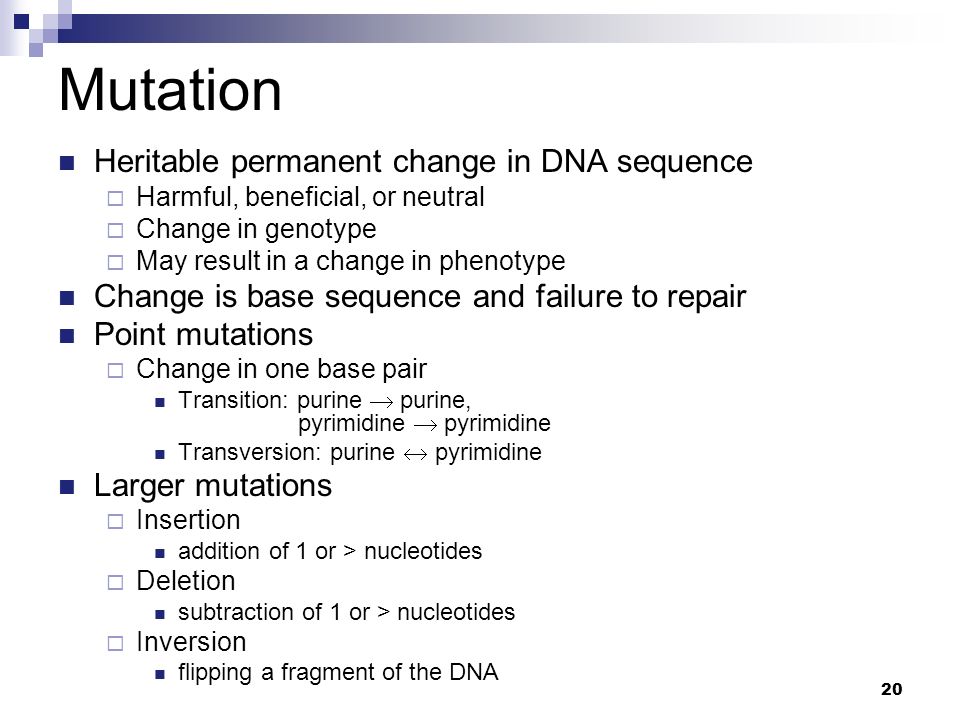 Mutation

Heritable permanent change in DNA sequence

Harmful, beneficial, or neutral

Change in genotype

May result in a change in phenotype

Change is base sequence and failure to repair

Point mutations

Change in one base pair

Transition: purine $\rightarrow$ purine, pyrimidine $\rightarrow$ pyrimidine

Transversion: purine $\leftrightarrow$ pyrimidine

Larger mutations

Insertion

addition of 1 or > nucleotides

Deletion

subtraction of 1 or > nucleotides

Inversion

flipping a fragment of the DNA

20